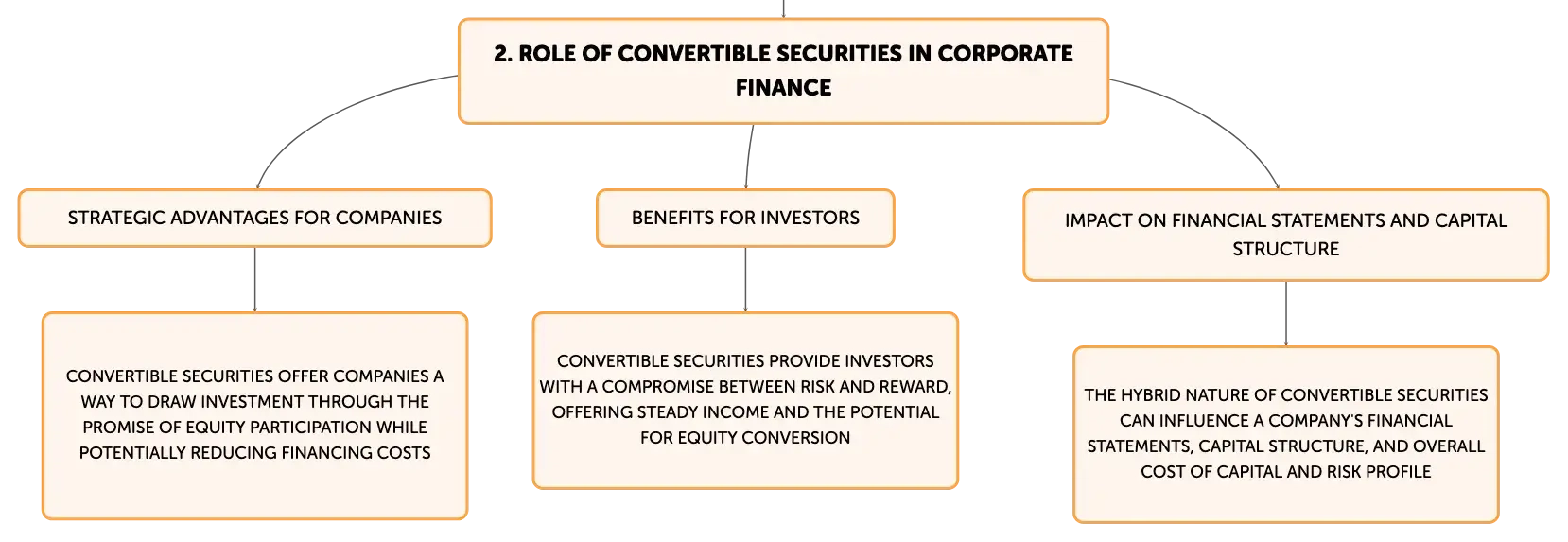 2. ROLE OF CONVERTIBLE SECURITIES IN CORPORATE FINANCE

STRATEGIC ADVANTAGES FOR COMPANIES

CONVERTIBLE SECURITIES OFFER COMPANIES A WAY TO DRAW INVESTMENT THROUGH THE PROMISE OF EQUITY PARTICIPATION WHILE POTENTIALLY REDUCING FINANCING COSTS

BENEFITS FOR INVESTORS

CONVERTIBLE SECURITIES PROVIDE INVESTORS WITH A COMPROMISE BETWEEN RISK AND REWARD, OFFERING STEADY INCOME AND THE POTENTIAL FOR EQUITY CONVERSION

IMPACT ON FINANCIAL STATEMENTS AND CAPITAL STRUCTURE

THE HYBRID NATURE OF CONVERTIBLE SECURITIES CAN INFLUENCE A COMPANY'S FINANCIAL STATEMENTS, CAPITAL STRUCTURE, AND OVERALL COST OF CAPITAL AND RISK PROFILE